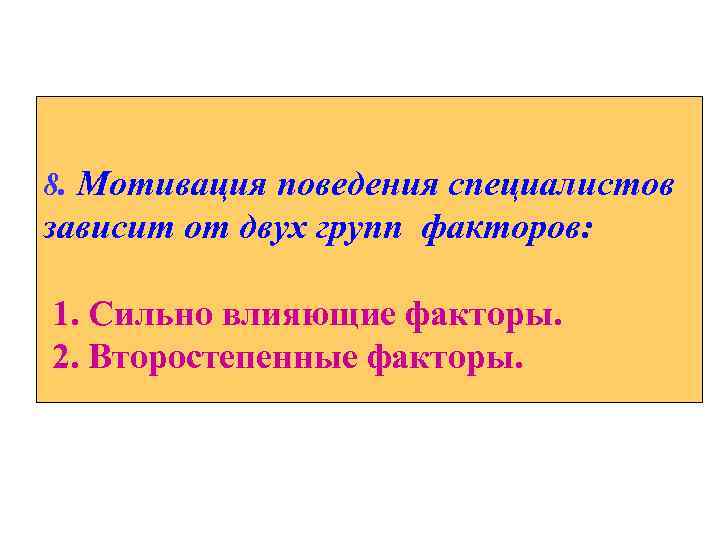 8. Мотивация поведения специалистов зависит от двух групп факторов:

1. Сильно влияющие факторы.
2. Второстепенные факторы.